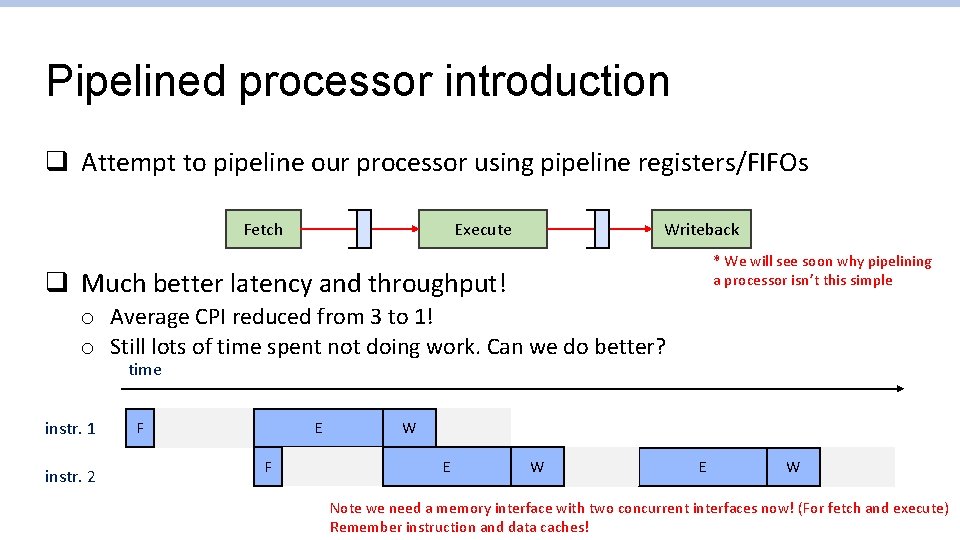 Pipelined processor introduction

❑ Attempt to pipeline our processor using pipeline registers/FIFOs

Fetch

Execute

Writeback

* We will see soon why pipelining a processor isn't this simple

❑ Much better latency and throughput!

o Average CPI reduced from 3 to 1!

o Still lots of time spent not doing work. Can we do better?

time

instr. 1

F

E

W

instr. 2

F

E

W

E

W

Note we need a memory interface with two concurrent interfaces now! (For fetch and execute)
Remember instruction and data caches!